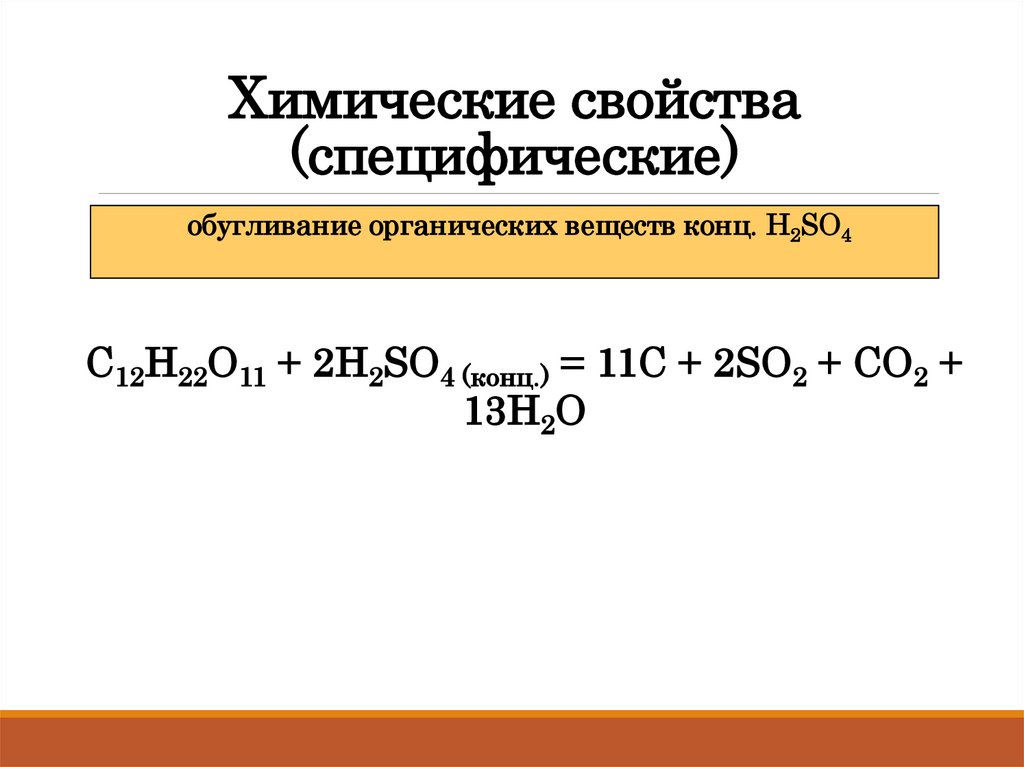 Химические свойства (специфические)

обугливание органических веществ конц. $H_2SO_4$

$C_{12}H_{22}O_{11} + 2H_2SO_{4\,(конц.)} = 11C + 2SO_2 + CO_2 + 13H_2O$